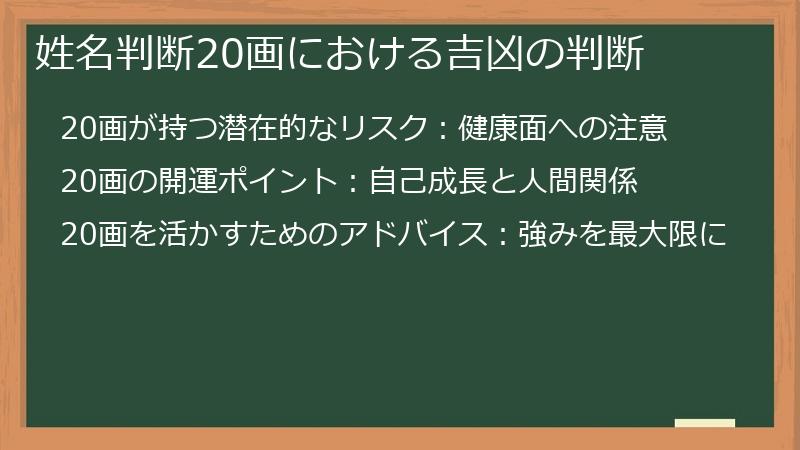 姓名判断20画における吉凶の判断

20画が持つ潜在的なリスク：健康面への注意

20画の開運ポイント：自己成長と人間関係

20画を活かすためのアドバイス：強みを最大限に